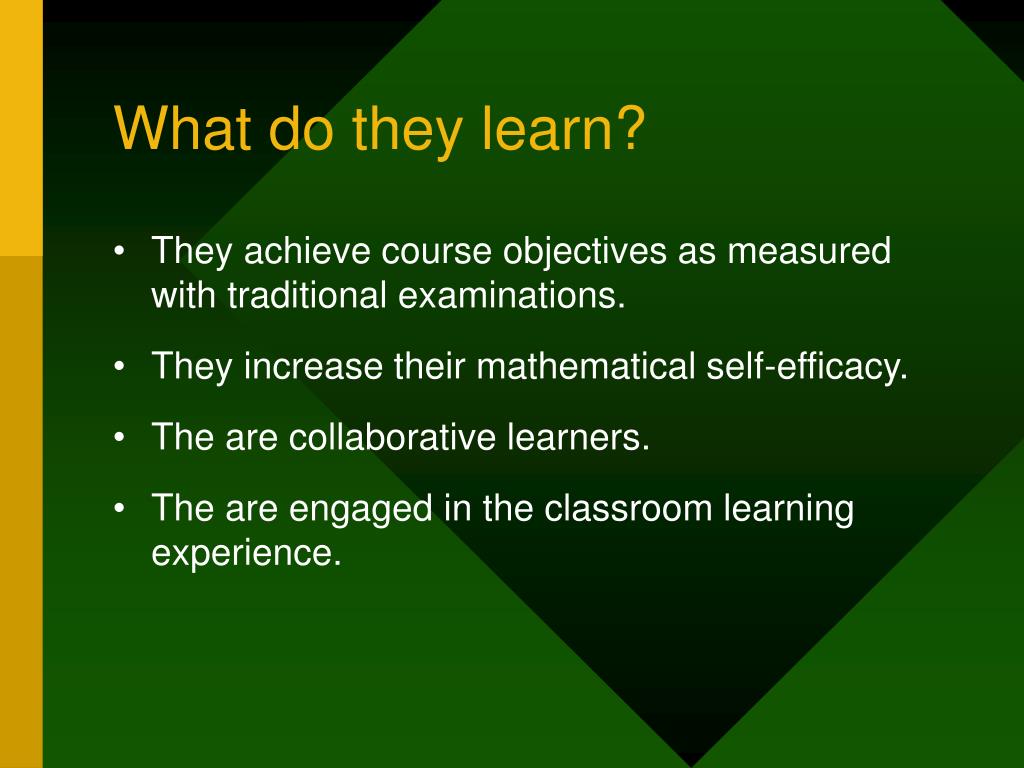 What do they learn?

• They achieve course objectives as measured with traditional examinations.

• They increase their mathematical self-efficacy.

• The are collaborative learners.

• The are engaged in the classroom learning experience.